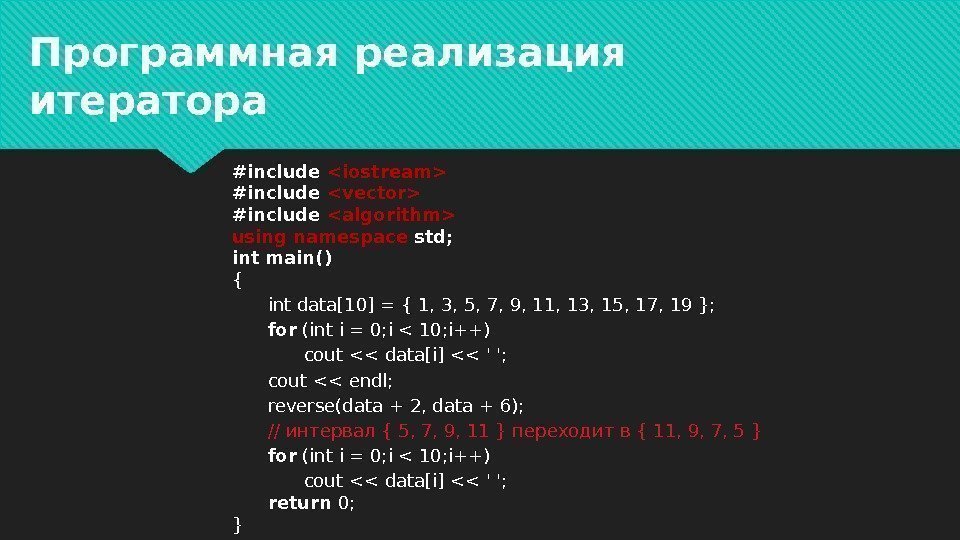 Программная реализация итератора

#include <iostream>
#include <vector>
#include <algorithm>
using namespace std;
int main()
{
int data[10] = { 1, 3, 5, 7, 9, 11, 13, 15, 17, 19 };
for (int i = 0;i < 10;i++)
cout << data[i] << ' ';
cout << endl;
reverse(data + 2, data + 6);
// интервал { 5, 7, 9, 11 } переходит в { 11, 9, 7, 5 }
for (int i = 0;i < 10;i++)
cout << data[i] << ' ';
return 0;
}